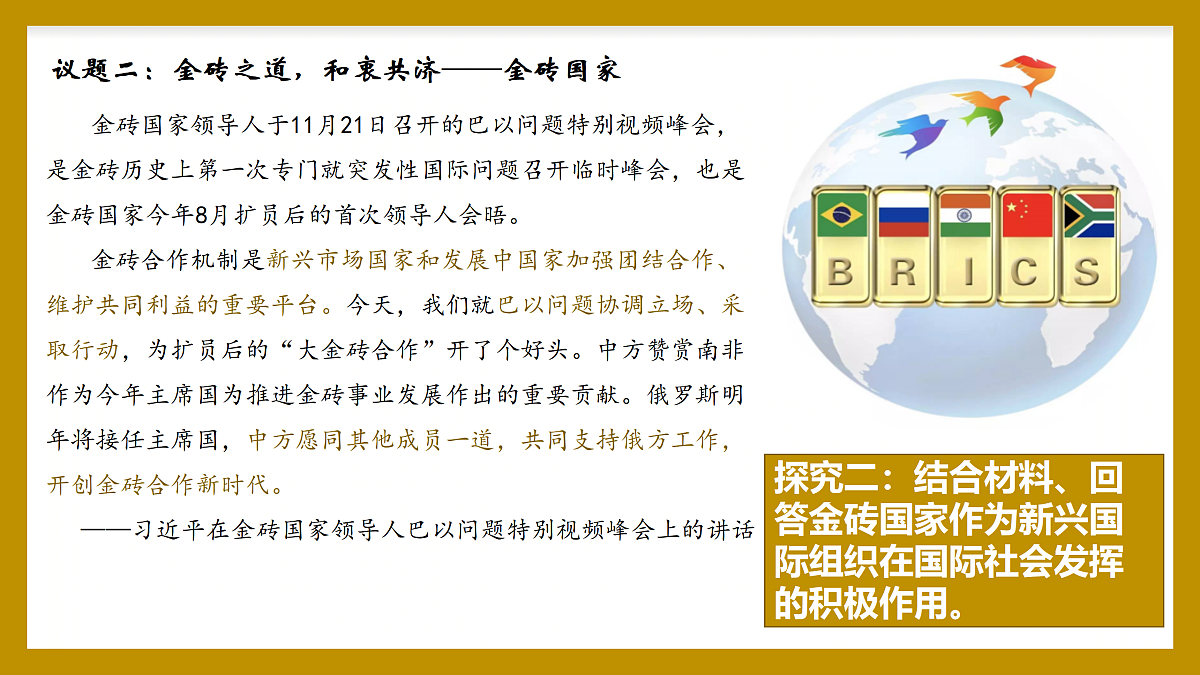 议题二：金砖之道，和衷共济——金砖国家

金砖国家领导人于11月21日召开的巴以问题特别视频峰会，是金砖历史上第一次专门就突发性国际问题召开临时峰会，也是金砖国家今年8月扩员后的首次领导人会晤。

金砖合作机制是新兴市场国家和发展中国家加强团结合作、维护共同利益的重要平台。今天，我们就巴以问题协调立场、采取行动，为扩员后的“大金砖合作”开了个好头。中方赞赏南非作为今年主席国为推进金砖事业发展作出的重要贡献。俄罗斯明年将接任主席国，中方愿同其他成员一道，共同支持俄方工作，开创金砖合作新时代。

——习近平在金砖国家领导人巴以问题特别视频峰会上的讲话

B R I C S

探究二：结合材料、回答金砖国家作为新兴国际组织在国际社会发挥的积极作用。